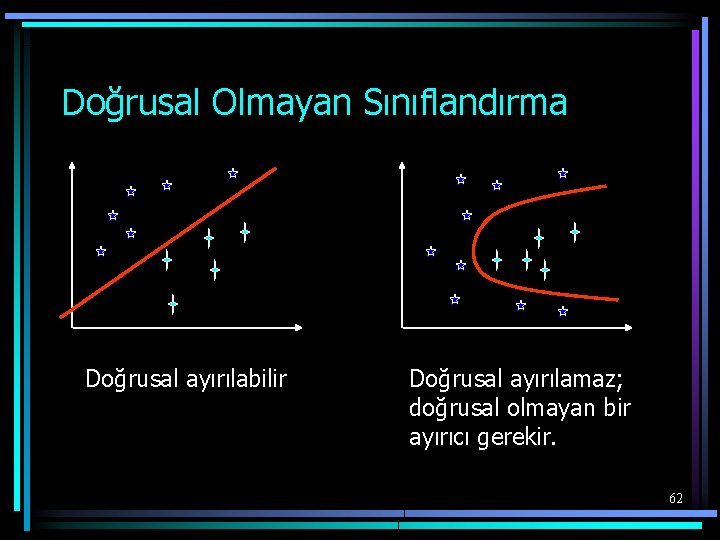 Doğrusal Olmayan Sınıflandırma

Doğrusal ayırılabilir

Doğrusal ayırılamaz; doğrusal olmayan bir ayırıcı gerekir.

62